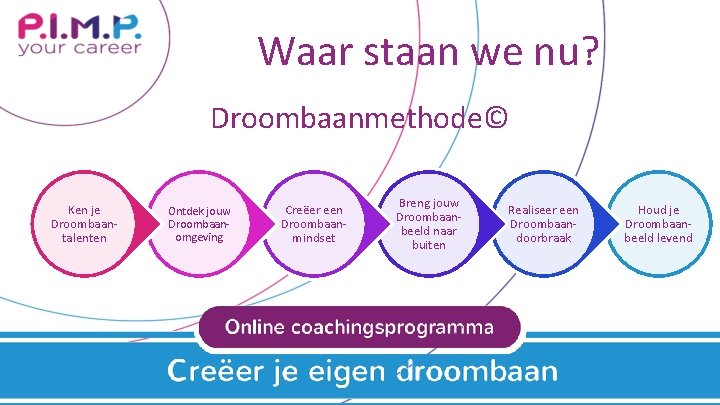 P.I.M.P.
your career

Waar staan we nu?

Droombaanmethode©

Ken je Droombaantalenten

Ontdek jouw Droombaanomgeving

Creëer een Droombaanmindset

Breng jouw Droombaanbeeld naar buiten

Realiseer een Droombaandoorbraak

Houd je Droombaanbeeld levend

Online coachingsprogramma

Creëer je eigen droombaan